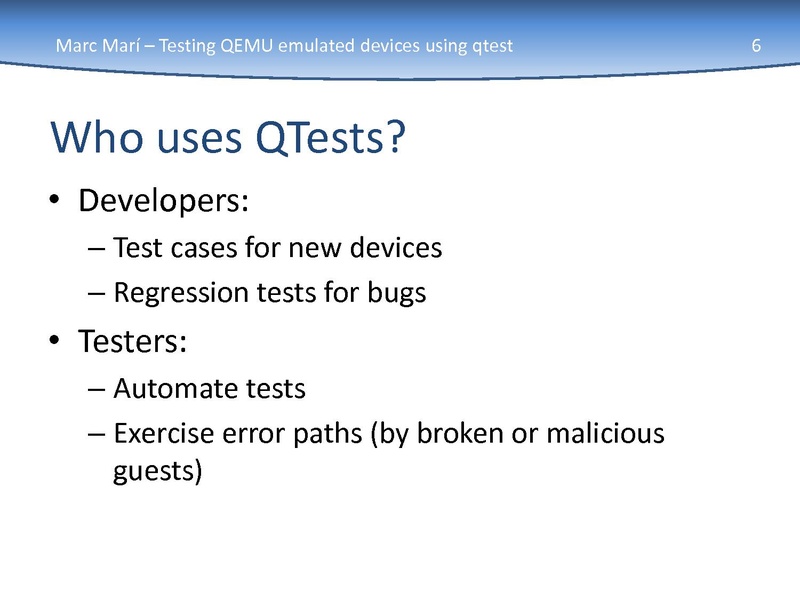 Marc Marí – Testing QEMU emulated devices using qtest

6

Who uses QTests?

• Developers:
– Test cases for new devices
– Regression tests for bugs
• Testers:
– Automate tests
– Exercise error paths (by broken or malicious guests)